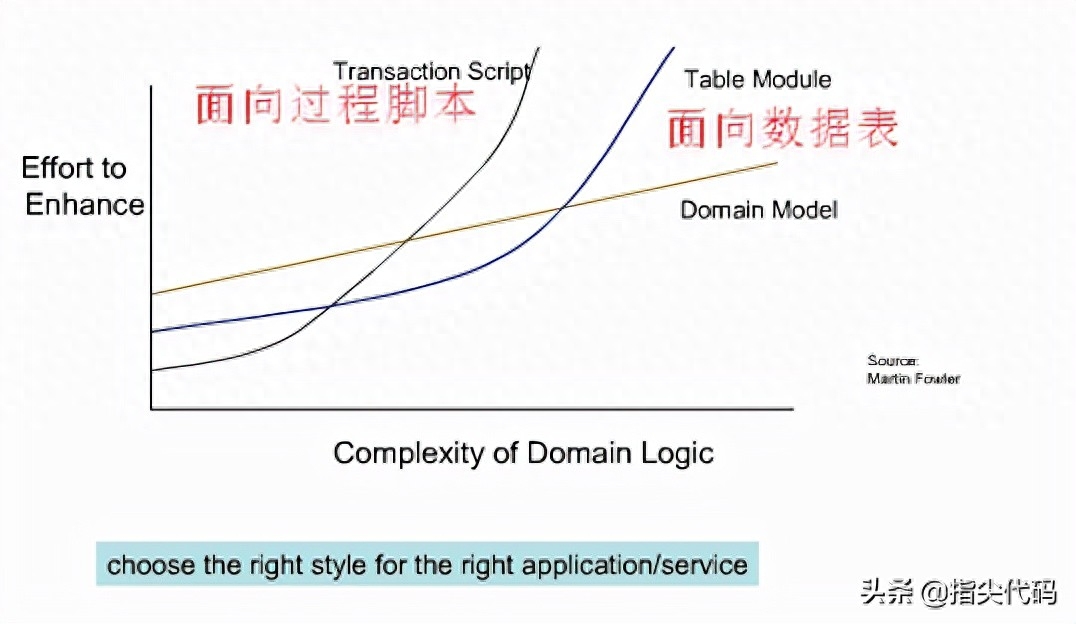 Transaction Script
面向过程脚本
Table Module
面向数据表
Effort to Enhance
Domain Model
Source: Martin Fowler
Complexity of Domain Logic

choose the right style for the right application/service

头条 @指尖代码